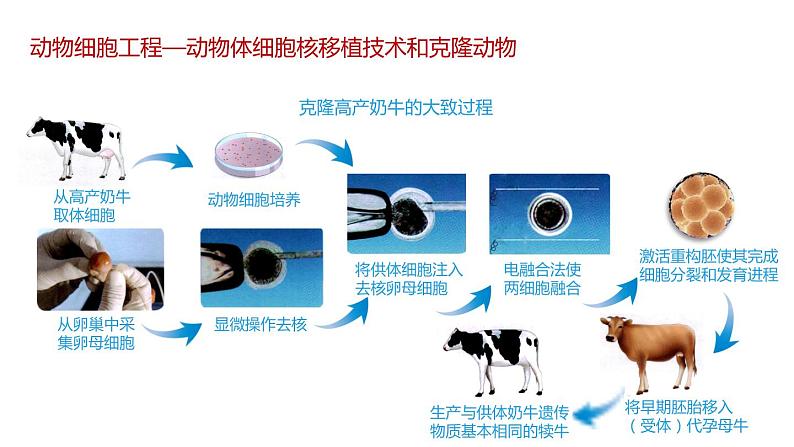 动物细胞工程—动物体细胞核移植技术和克隆动物

克隆高产奶牛的大致过程

从高产奶牛取体细胞

动物细胞培养

从卵巢中采集卵母细胞

显微操作去核

将供体细胞注入去核卵母细胞

电融合法使两细胞融合

激活重构胚使其完成细胞分裂和发育进程

将早期胚胎移入（受体）代孕母牛

生产与供体奶牛遗传物质基本相同的犊牛